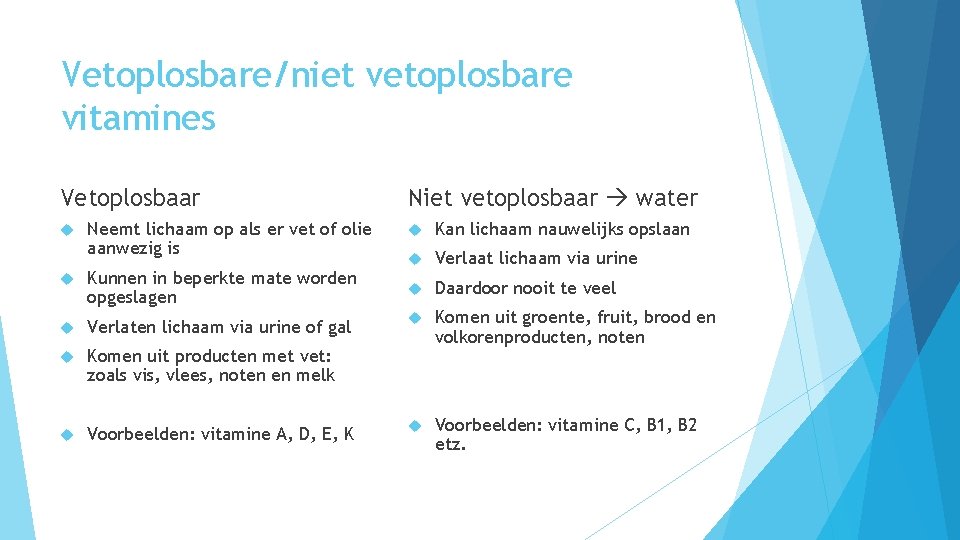 Vetoplosbare/niet vetoplosbare vitamines

Vetoplosbaar

Neemt lichaam op als er vet of olie aanwezig is

Kunnen in beperkte mate worden opgeslagen

Verlaten lichaam via urine of gal

Komen uit producten met vet: zoals vis, vlees, noten en melk

Voorbeelden: vitamine A, D, E, K

Niet vetoplosbaar → water

Kan lichaam nauwelijks opslaan

Verlaat lichaam via urine

Daardoor nooit te veel

Komen uit groente, fruit, brood en volkorenproducten, noten

Voorbeelden: vitamine C, B1, B2 etz.